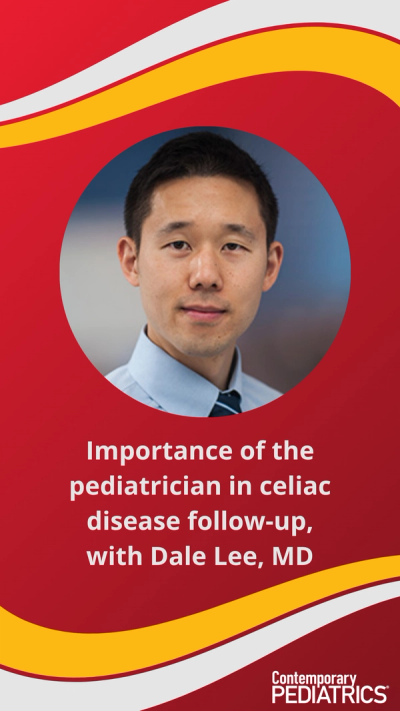 Importance of the pediatrician in celiac disease follow-up, with Dale Lee, MD

Contemporary PEDIATRICS